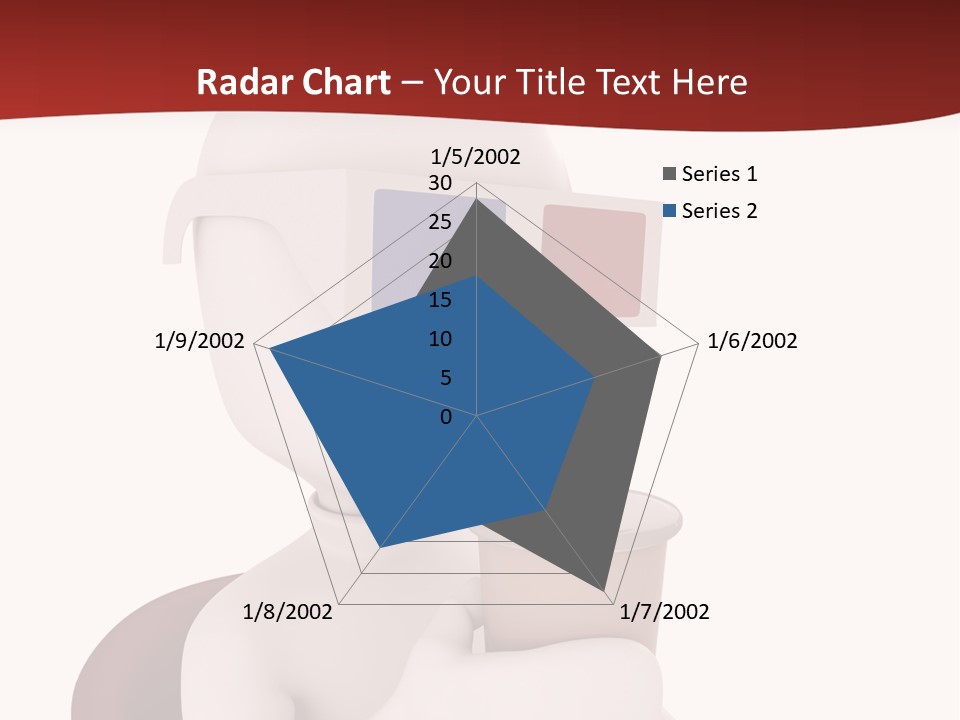 Radar Chart – Your Title Text Here

1/5/2002

30
25
20
15
10
5
0

1/6/2002

1/7/2002

1/8/2002

1/9/2002

Series 1
Series 2